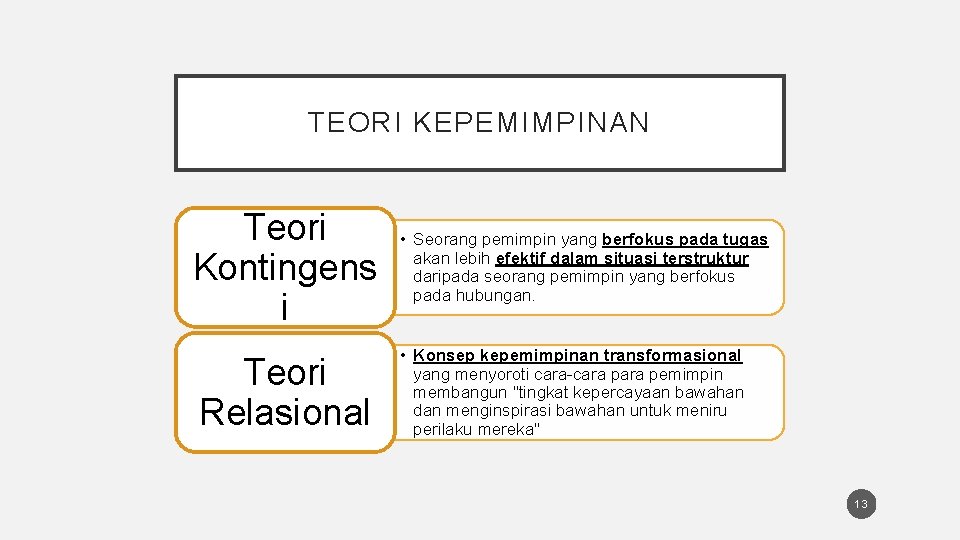 TEORI KEPEMIMPINAN

Teori Kontingens i

• Seorang pemimpin yang berfokus pada tugas akan lebih efektif dalam situasi terstruktur daripada seorang pemimpin yang berfokus pada hubungan.

Teori Relasional

• Konsep kepemimpinan transformasional yang menyoroti cara-cara para pemimpin membangun "tingkat kepercayaan bawahan dan menginspirasi bawahan untuk meniru perilaku mereka"

13